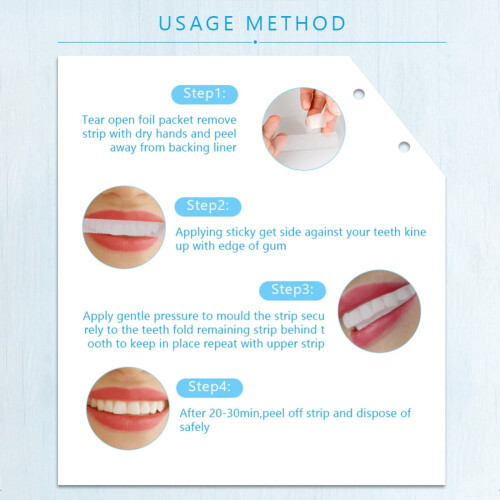 USAGE METHOD

Step1:

Tear open foil packet remove strip with dry hands and peel away from backing liner

Step2:

Applying sticky get side against your teeth kine up with edge of gum

Step3:

Apply gentle pressure to mould the strip secu rely to the teeth fold remaining strip behind t ooth to keep in place repeat with upper strip

Step4:

After 20-30min,peel off strip and dispose of safely